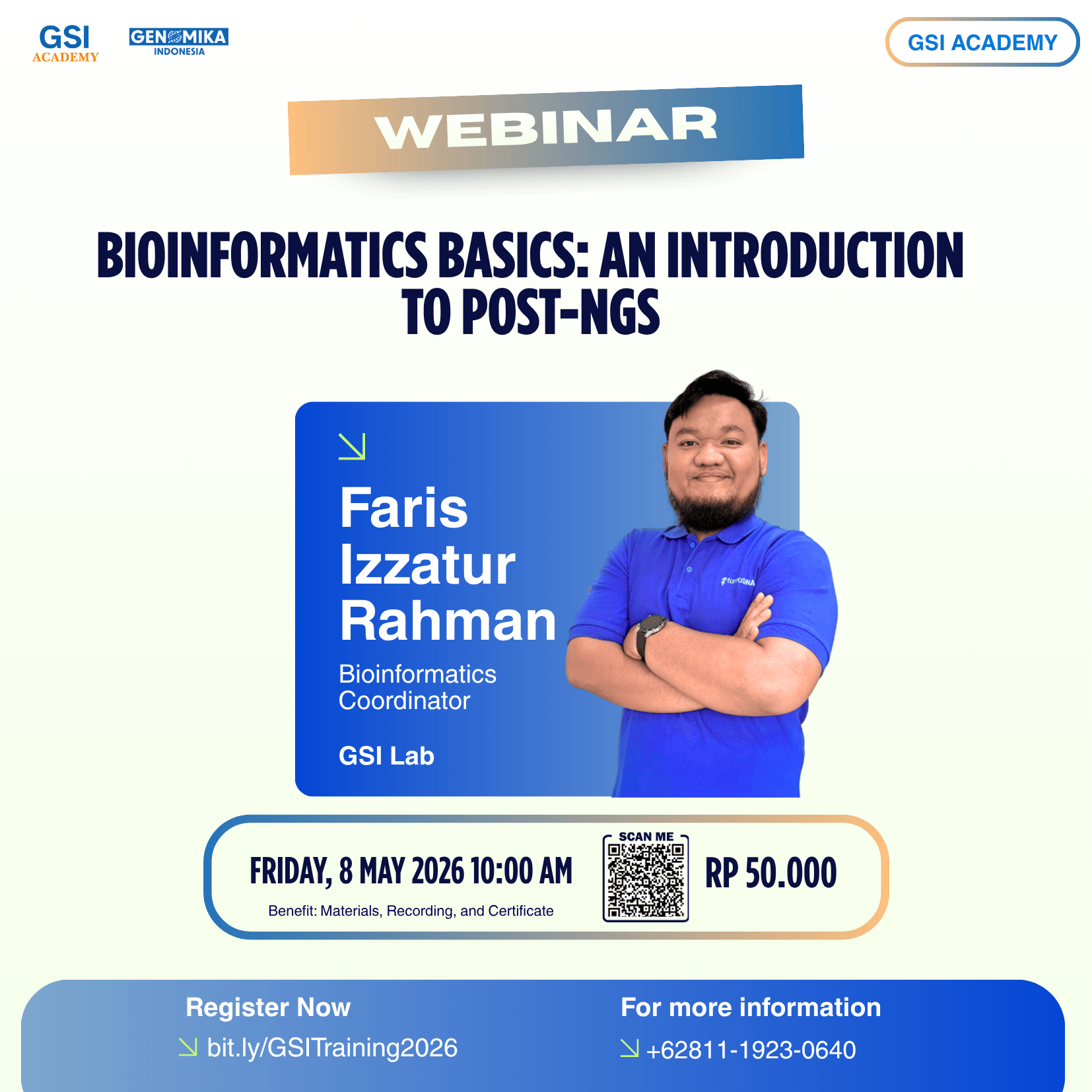 GSI ACADEMY

GENOMIKA INDONESIA

GSI ACADEMY

WEBINAR

BIOINFORMATICS BASICS: AN INTRODUCTION TO POST-NGS

Faris Izzatur Rahman

Bioinformatics Coordinator

GSI Lab

FRIDAY, 8 MAY 2026 10:00 AM

Benefit: Materials, Recording, and Certificate

SCAN ME

RP 50.000

Register Now

bit.ly/GSITraining2026

For more information

+62811-1923-0640